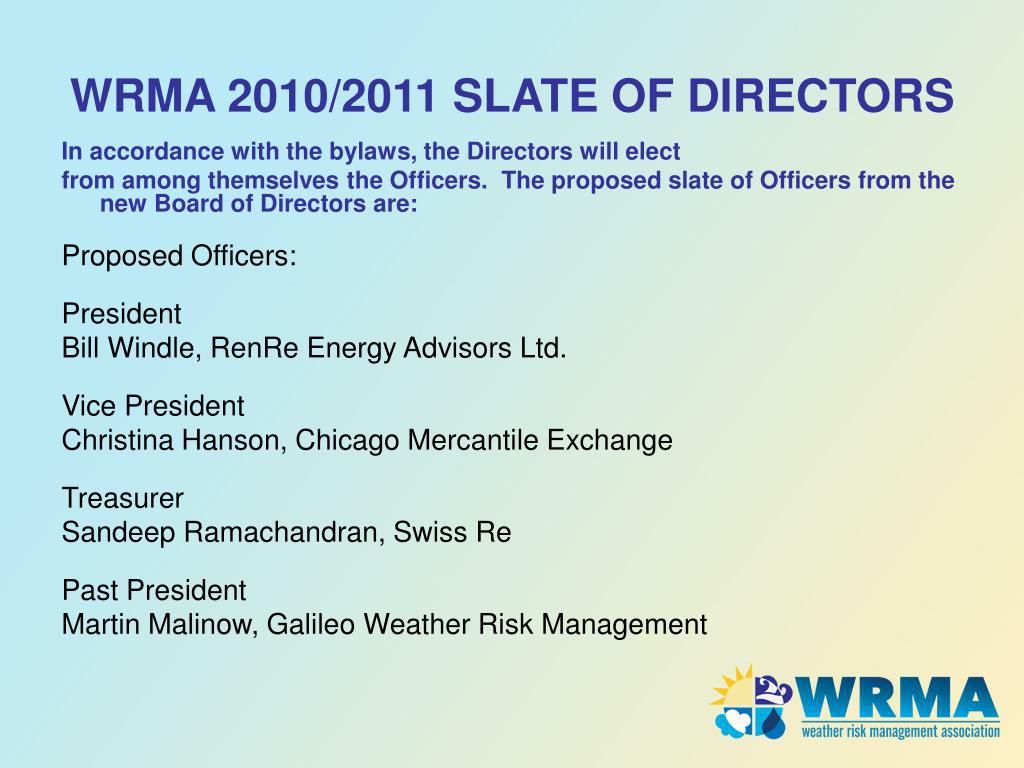 WRMA 2010/2011 SLATE OF DIRECTORS

In accordance with the bylaws, the Directors will elect
from among themselves the Officers. The proposed slate of Officers from the new Board of Directors are:

Proposed Officers:

President
Bill Windle, RenRe Energy Advisors Ltd.

Vice President
Christina Hanson, Chicago Mercantile Exchange

Treasurer
Sandeep Ramachandran, Swiss Re

Past President
Martin Malinow, Galileo Weather Risk Management

WRMA
weather risk management association